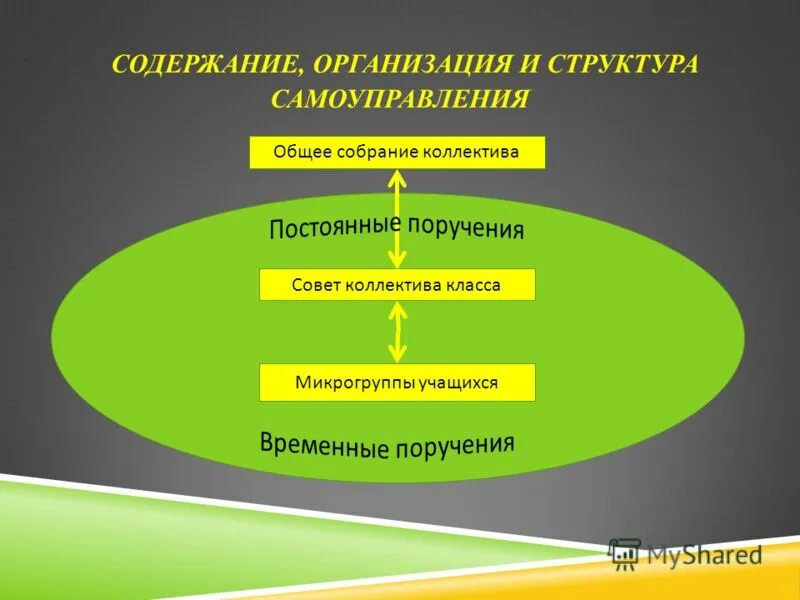 СОДЕРЖАНИЕ, ОРГАНИЗАЦИЯ И СТРУКТУРА САМОУПРАВЛЕНИЯ

Общее собрание коллектива

Постоянные поручения

Совет коллектива класса

Микрогруппы учащихся

Временные поручения

MyShared